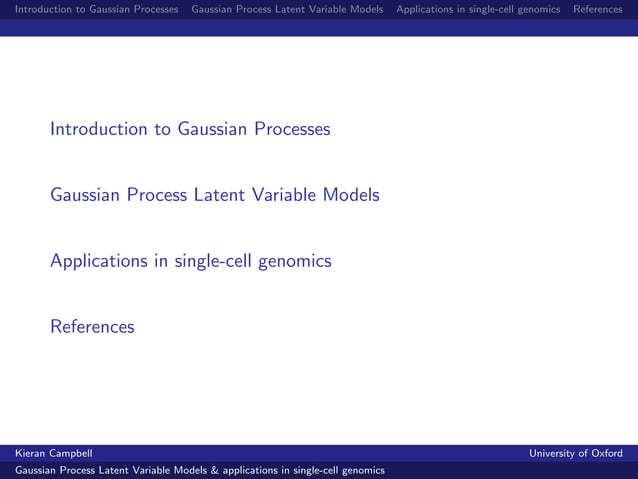 Introduction to Gaussian Processes Gaussian Process Latent Variable Models Applications in single-cell genomics References

Introduction to Gaussian Processes

Gaussian Process Latent Variable Models

Applications in single-cell genomics

References

Kieran Campbell University of Oxford

Gaussian Process Latent Variable Models & applications in single-cell genomics